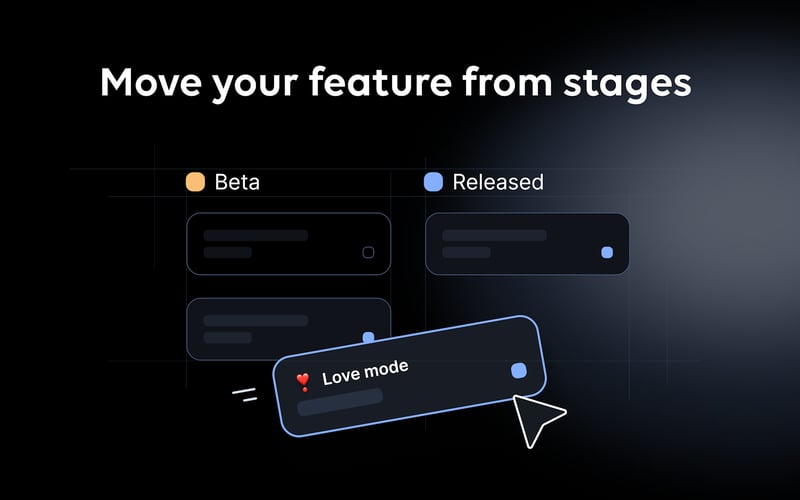 Move your feature from stages

Beta

Released

❣️ Love mode